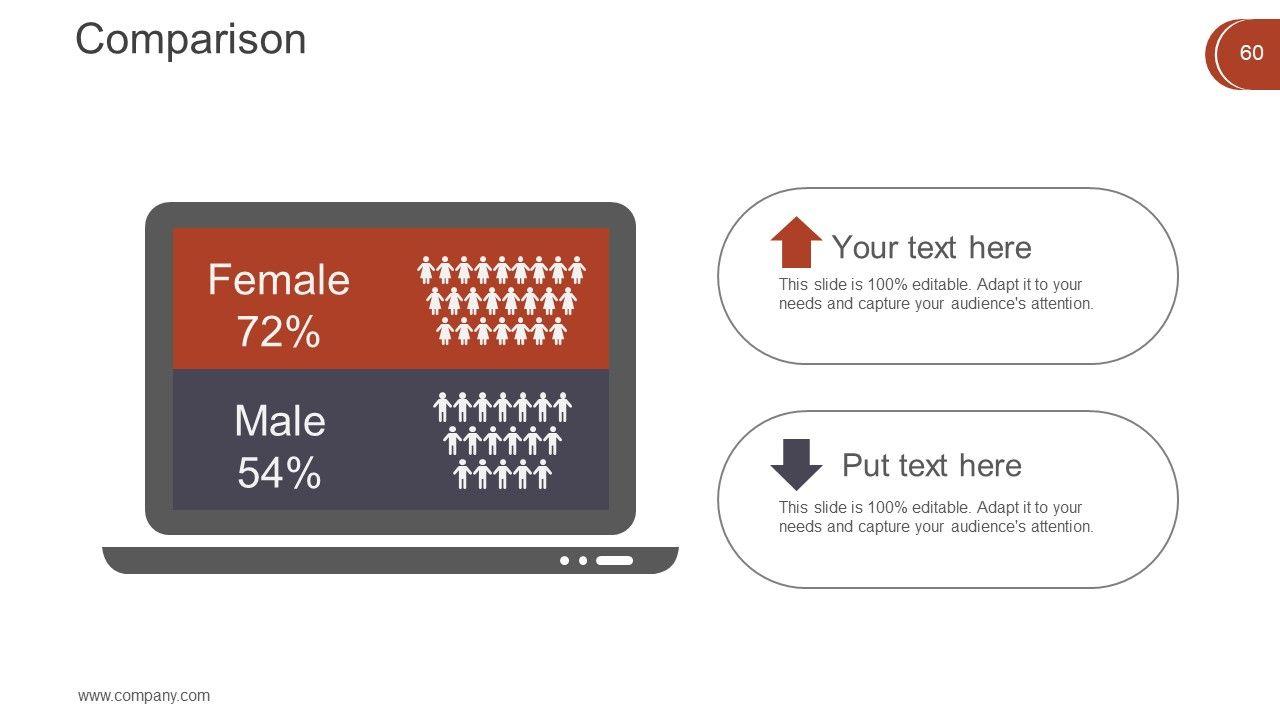 Comparison

60

Female
72%

Male
54%

Your text here

This slide is 100% editable. Adapt it to your needs and capture your audience's attention.

Put text here

This slide is 100% editable. Adapt it to your needs and capture your audience's attention.

www.company.com